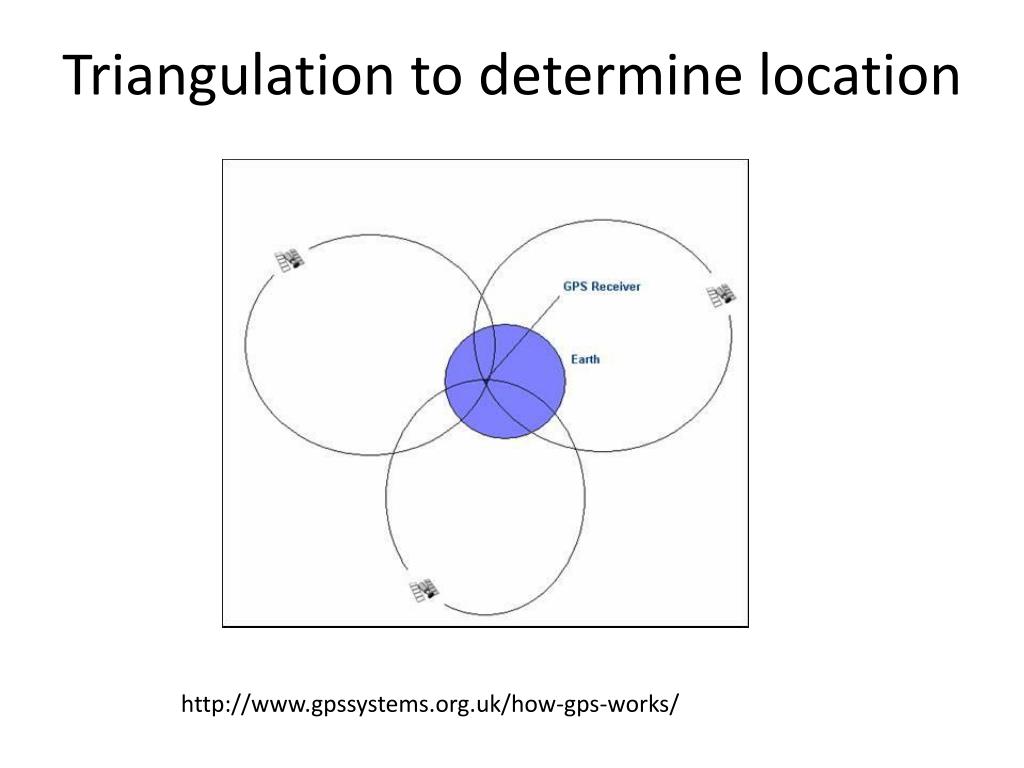 Triangulation to determine location

GPS Receiver

Earth

http://www.gpssystems.org.uk/how-gps-works/